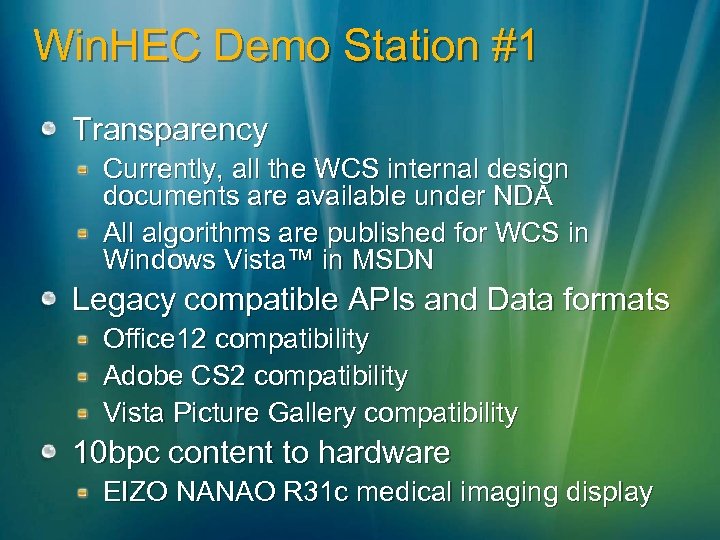 WinHEC Demo Station #1

Transparency

Currently, all the WCS internal design documents are available under NDA

All algorithms are published for WCS in Windows Vista™ in MSDN

Legacy compatible APIs and Data formats

Office12 compatibility

Adobe CS2 compatibility

Vista Picture Gallery compatibility

10bpc content to hardware

EIZO NANAO R31c medical imaging display